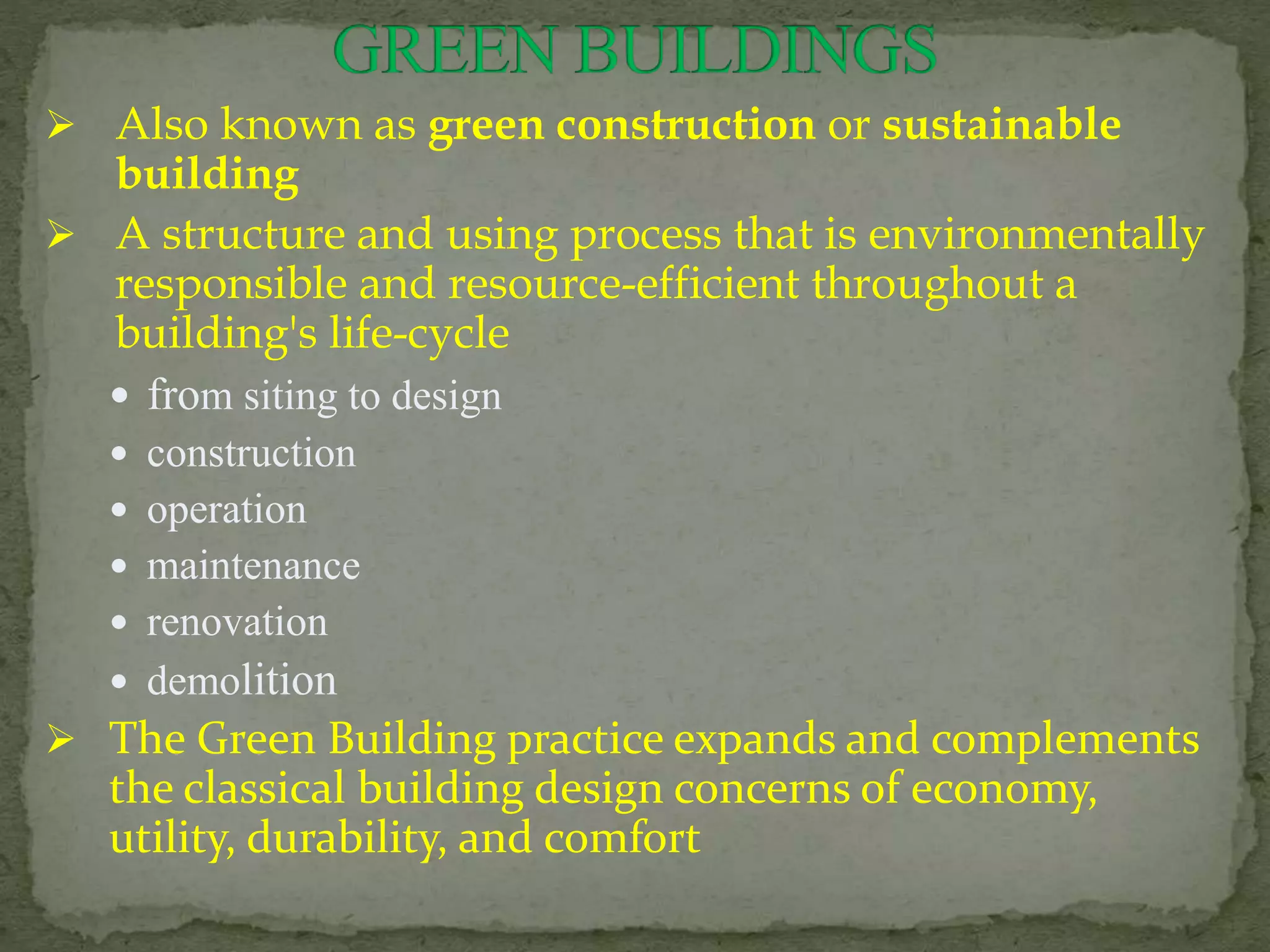 GREEN BUILDINGS

➢ Also known as green construction or sustainable building

➢ A structure and using process that is environmentally responsible and resource-efficient throughout a building's life-cycle

• from siting to design
• construction
• operation
• maintenance
• renovation
• demolition

➢ The Green Building practice expands and complements the classical building design concerns of economy, utility, durability, and comfort